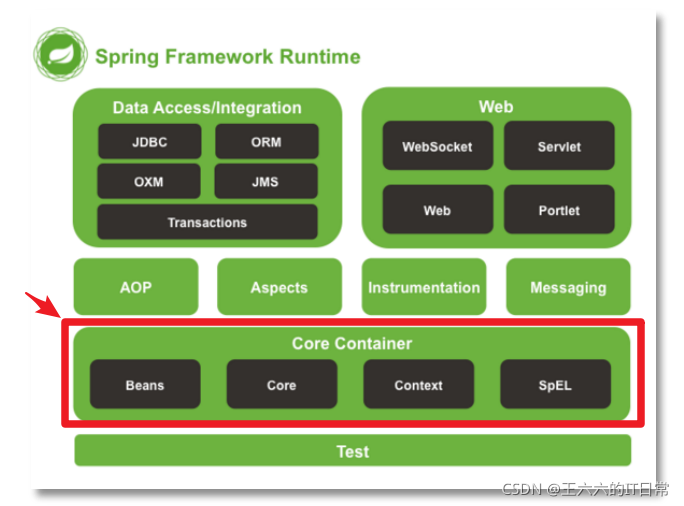 Spring Framework Runtime

Data Access/Integration

JDBC

ORM

OXM

JMS

Transactions

Web

WebSocket

Servlet

Web

Portlet

AOP

Aspects

Instrumentation

Messaging

Core Container

Beans

Core

Context

SpEL

Test

CSDN @王六六的IT日常